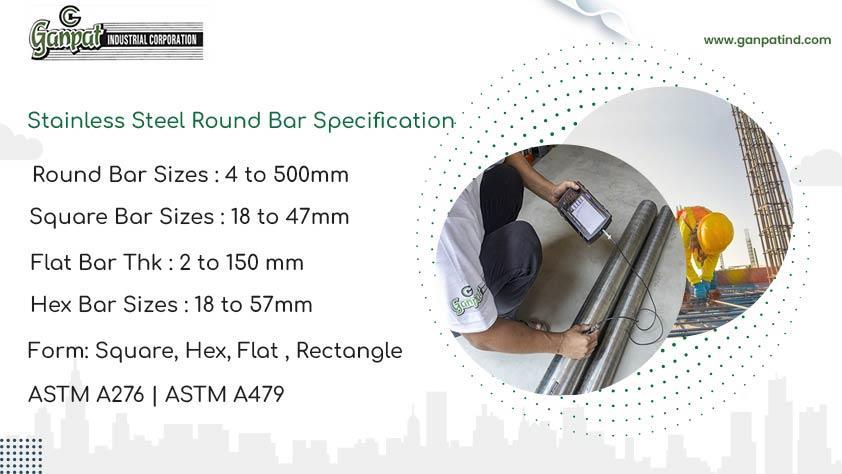 G
Ganpat INDUSTRIAL CORPORATION

www.ganpatind.com

Stainless Steel Round Bar Specification

Round Bar Sizes : 4 to 500mm

Square Bar Sizes : 18 to 47mm

Flat Bar Thk : 2 to 150 mm

Hex Bar Sizes : 18 to 57mm

Form: Square, Hex, Flat , Rectangle

ASTM A276 | ASTM A479

G
Ganpat